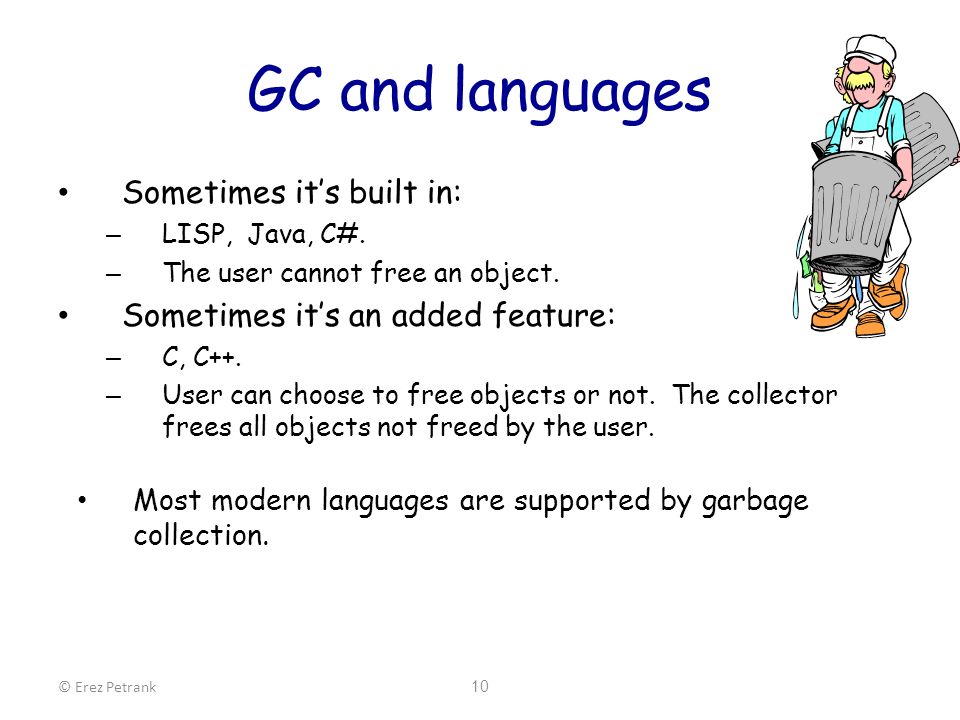 GC and languages

• Sometimes it's built in:
– LISP, Java, C#.
– The user cannot free an object.
• Sometimes it's an added feature:
– C, C++.
– User can choose to free objects or not. The collector frees all objects not freed by the user.

• Most modern languages are supported by garbage collection.

© Erez Petrank

10